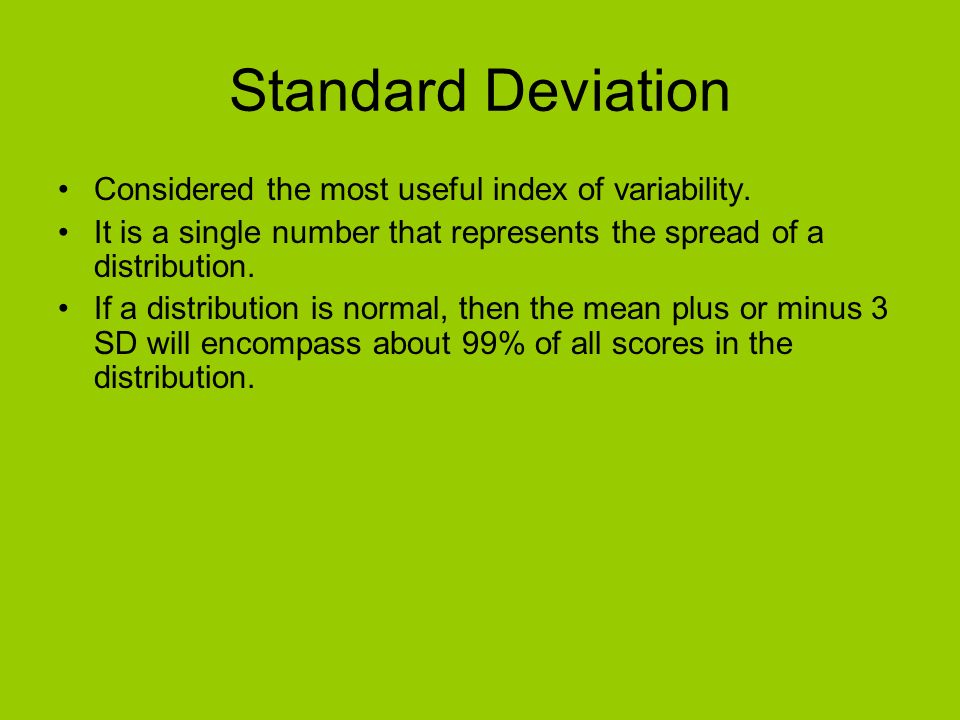 Standard Deviation

• Considered the most useful index of variability.
• It is a single number that represents the spread of a distribution.
• If a distribution is normal, then the mean plus or minus 3 SD will encompass about 99% of all scores in the distribution.